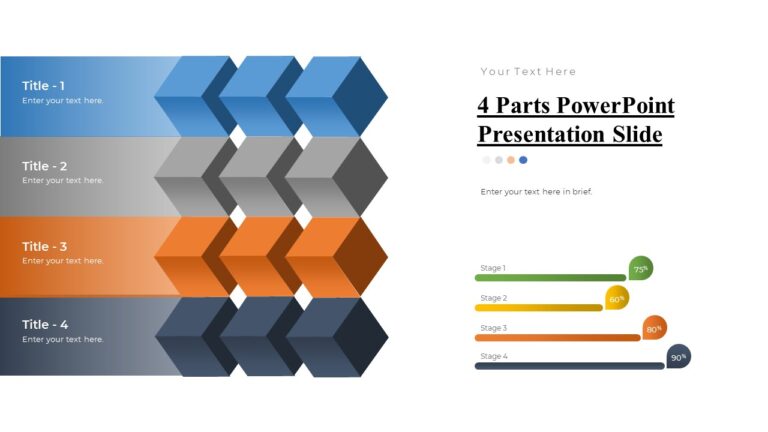 Title - 1
Enter your text here.

Title - 2
Enter your text here.

Title - 3
Enter your text here.

Title - 4
Enter your text here.

Your Text Here

4 Parts PowerPoint Presentation Slide

Enter your text here in brief.

Stage 1
75%

Stage 2
60%

Stage 3
80%

Stage 4
90%